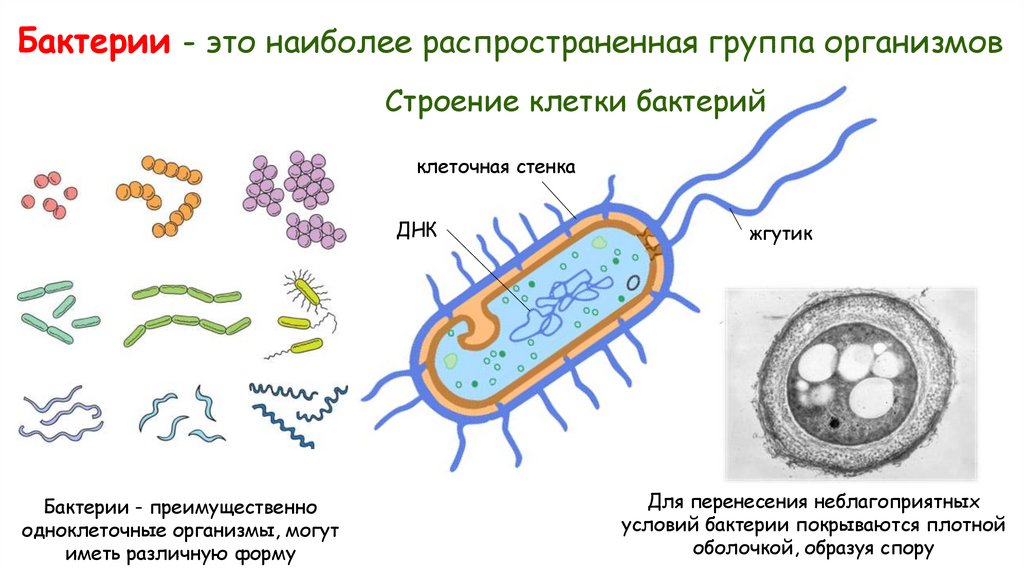 Бактерии - это наиболее распространенная группа организмов

Строение клетки бактерий

клеточная стенка

ДНК

жгутик

Бактерии - преимущественно одноклеточные организмы, могут иметь различную форму

Для перенесения неблагоприятных условий бактерии покрываются плотной оболочкой, образуя спору